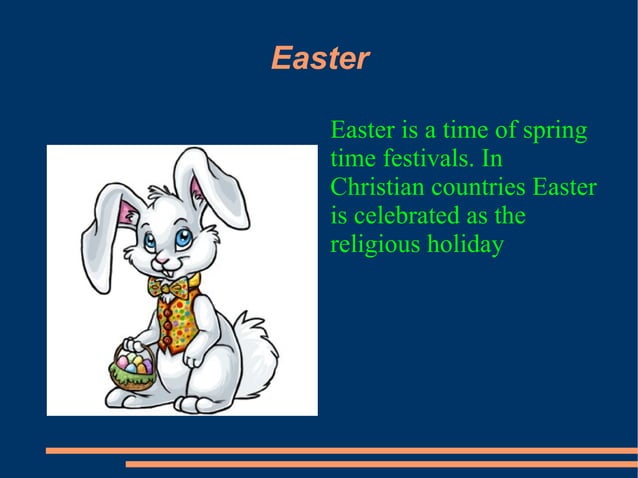 Easter

Easter is a time of spring time festivals. In Christian countries Easter is celebrated as the religious holiday